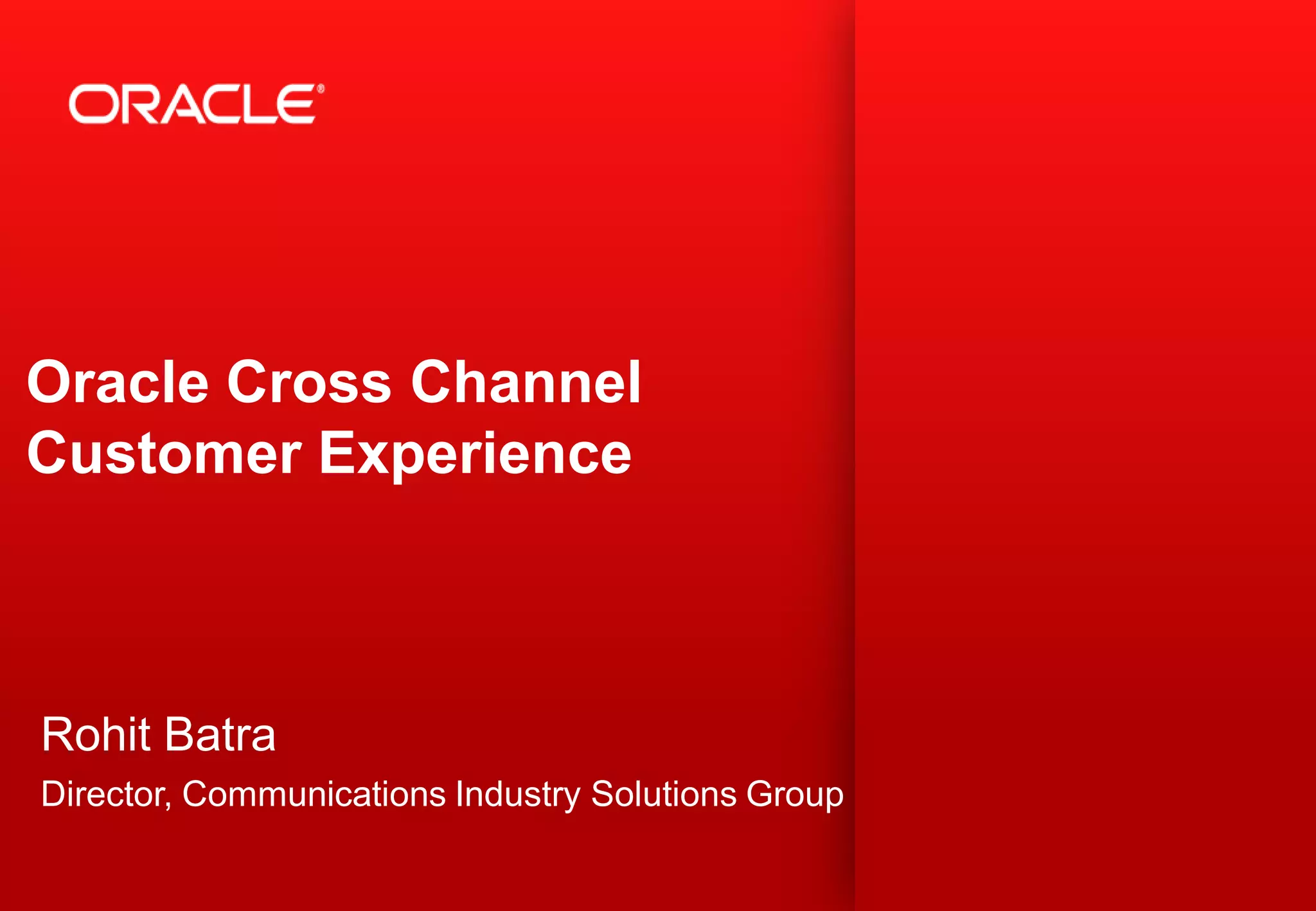 ORACLE®

Oracle Cross Channel Customer Experience

Rohit Batra

Director, Communications Industry Solutions Group